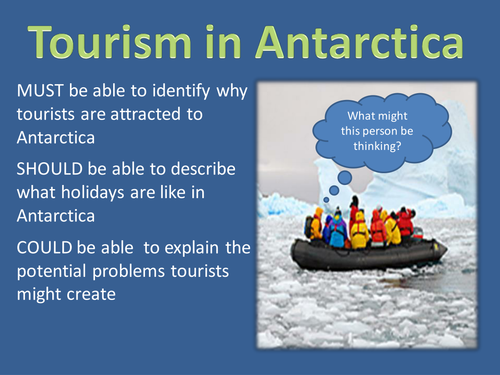 Tourism in Antarctica

MUST be able to identify why tourists are attracted to Antarctica

SHOULD be able to describe what holidays are like in Antarctica

COULD be able to explain the potential problems tourists might create

What might this person be thinking?